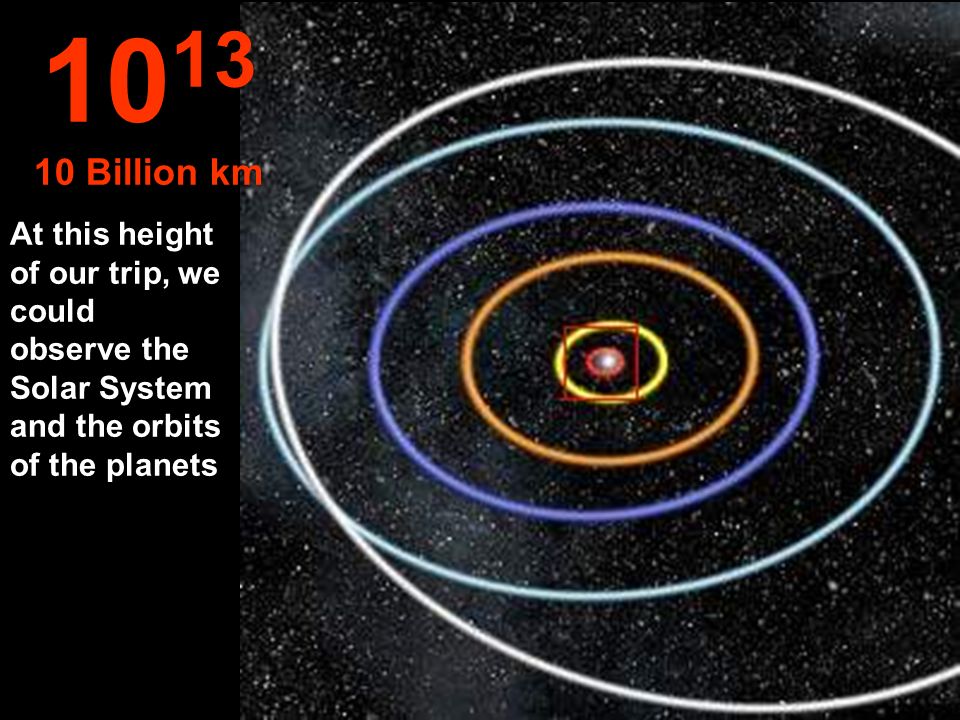 $10^{13}$

10 Billion km

At this height of our trip, we could observe the Solar System and the orbits of the planets